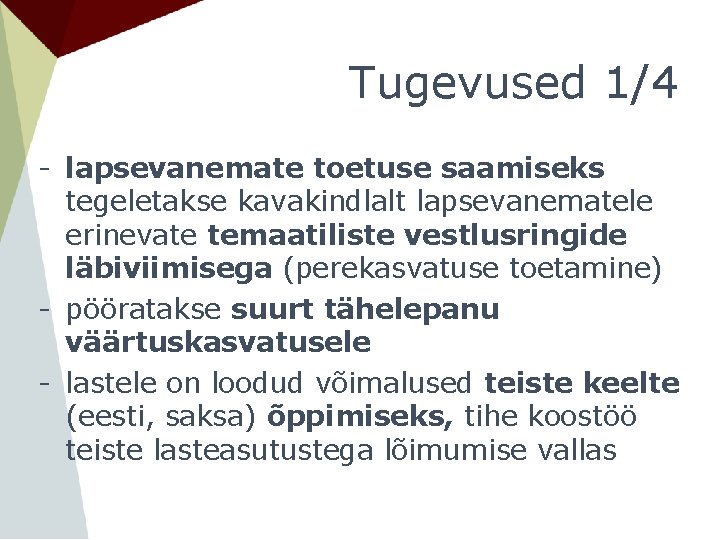 Tugevused 1/4

- lapsevanemate toetuse saamiseks tegeletakse kavakindlalt lapsevanematele erinevate temaatiliste vestlusringide läbiviimisega (perekasvatuse toetamine)
- pööratakse suurt tähelepanu väärtuskasvatusele
- lastele on loodud võimalused teiste keelte (eesti, saksa) õppimiseks, tihe koostöö teiste lasteasutustega lõimumise vallas